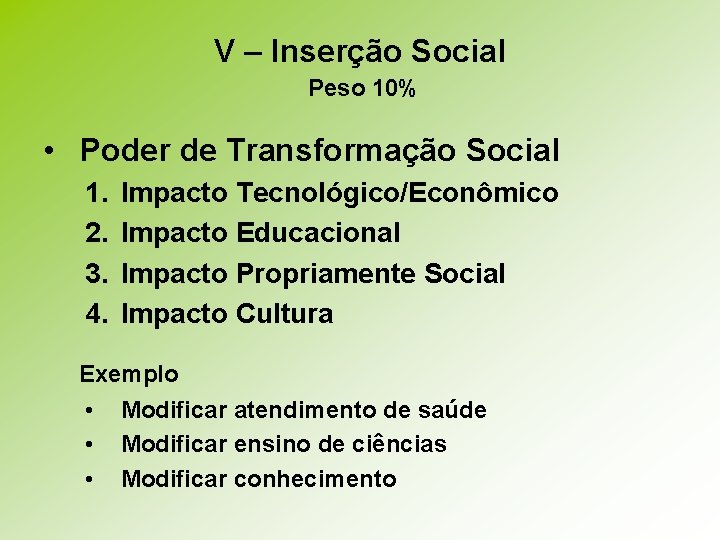 V – Inserção Social
Peso 10%

• Poder de Transformação Social
1. Impacto Tecnológico/Econômico
2. Impacto Educacional
3. Impacto Propriamente Social
4. Impacto Cultura

Exemplo
• Modificar atendimento de saúde
• Modificar ensino de ciências
• Modificar conhecimento